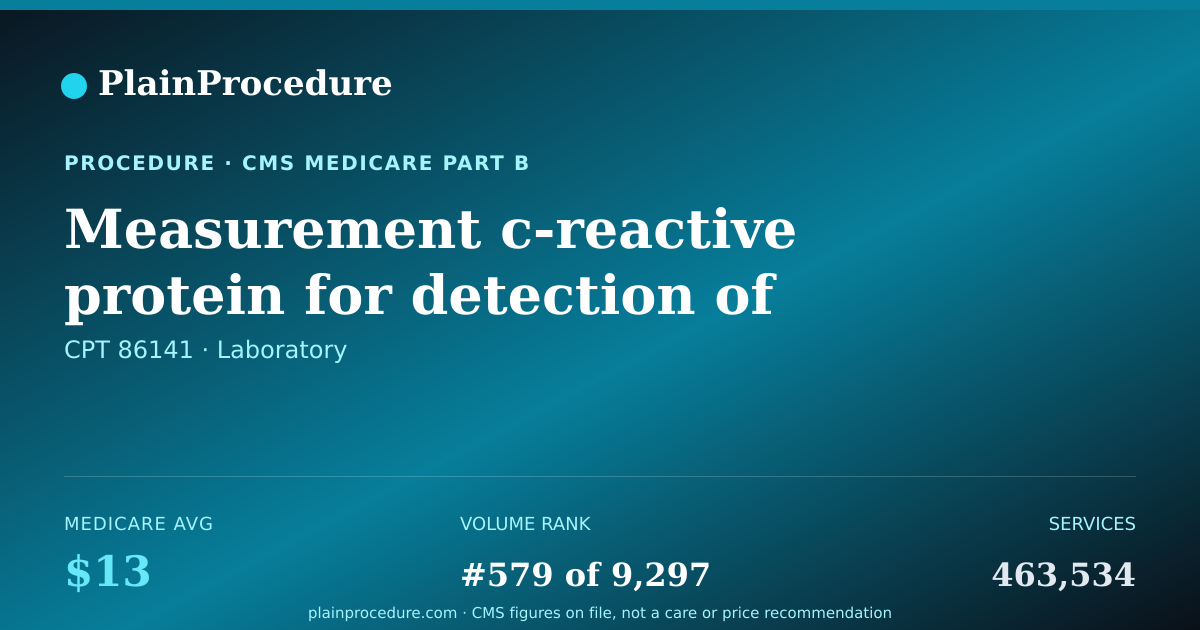 PlainProcedure

PROCEDURE · CMS MEDICARE PART B

Measurement c-reactive protein for detection of

CPT 86141 · Laboratory

MEDICARE AVG
$13

VOLUME RANK
#579 of 9,297

SERVICES
463,534

plainprocedure.com · CMS figures on file, not a care or price recommendation